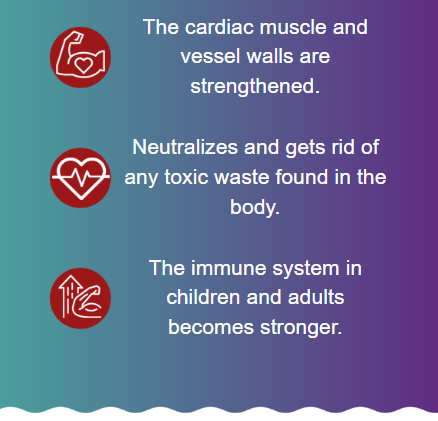 The cardiac muscle and vessel walls are strengthened.

Neutralizes and gets rid of any toxic waste found in the body.

The immune system in children and adults becomes stronger.